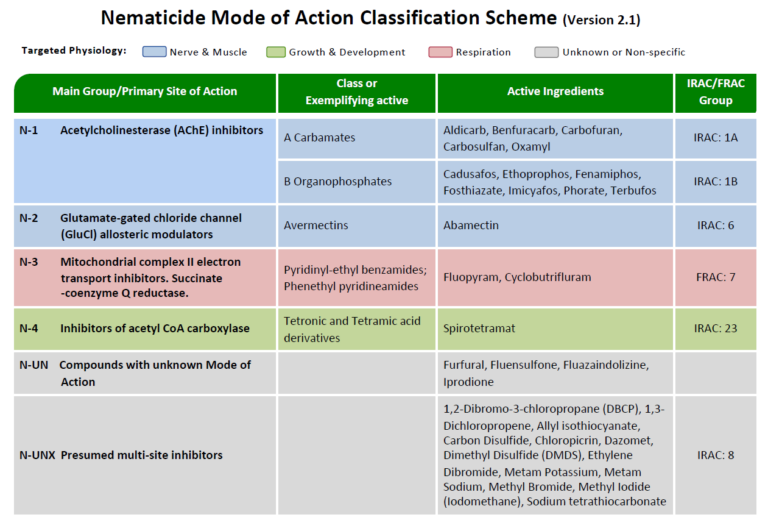 Nematicide Mode of Action Classification Scheme (Version 2.1)

Targeted Physiology: Nerve & Muscle Growth & Development Respiration Unknown or Non-specific

| Main Group/Primary Site of Action | Class or Exemplifying active | Active Ingredients | IRAC/FRAC Group |
|---|---|---|---|
| N-1 Acetylcholinesterase (AChE) inhibitors | A Carbamates | Aldicarb, Benfuracarb, Carbofuran, Carbosulfan, Oxamyl | IRAC: 1A |
| | B Organophosphates | Cadusafos, Ethoprophos, Fenamiphos, Fosthiazate, Imicyafos, Phorate, Terbufos | IRAC: 1B |
| N-2 Glutamate-gated chloride channel (GluCl) allosteric modulators | Avermectins | Abamectin | IRAC: 6 |
| N-3 Mitochondrial complex II electron transport inhibitors. Succinate -coenzyme Q reductase. | Pyridinyl-ethyl benzamides; Phenethyl pyridineamides | Fluopyram, Cyclobutrifluram | FRAC: 7 |
| N-4 Inhibitors of acetyl CoA carboxylase | Tetronic and Tetramic acid derivatives | Spirotetramat | IRAC: 23 |
| N-UN Compounds with unknown Mode of Action | | Furfural, Fluensulfone, Fluazaindolizine, Iprodione | |
| N-UNX Presumed multi-site inhibitors | | 1,2-Dibromo-3-chloropropane (DBCP), 1,3-Dichloropropene, Allyl isothiocyanate, Carbon Disulfide, Chloropicrin, Dazomet, Dimethyl Disulfide (DMDS), Ethylene Dibromide, Metam Potassium, Metam Sodium, Methyl Bromide, Methyl Iodide (Iodomethane), Sodium tetrathiocarbonate | IRAC: 8 |